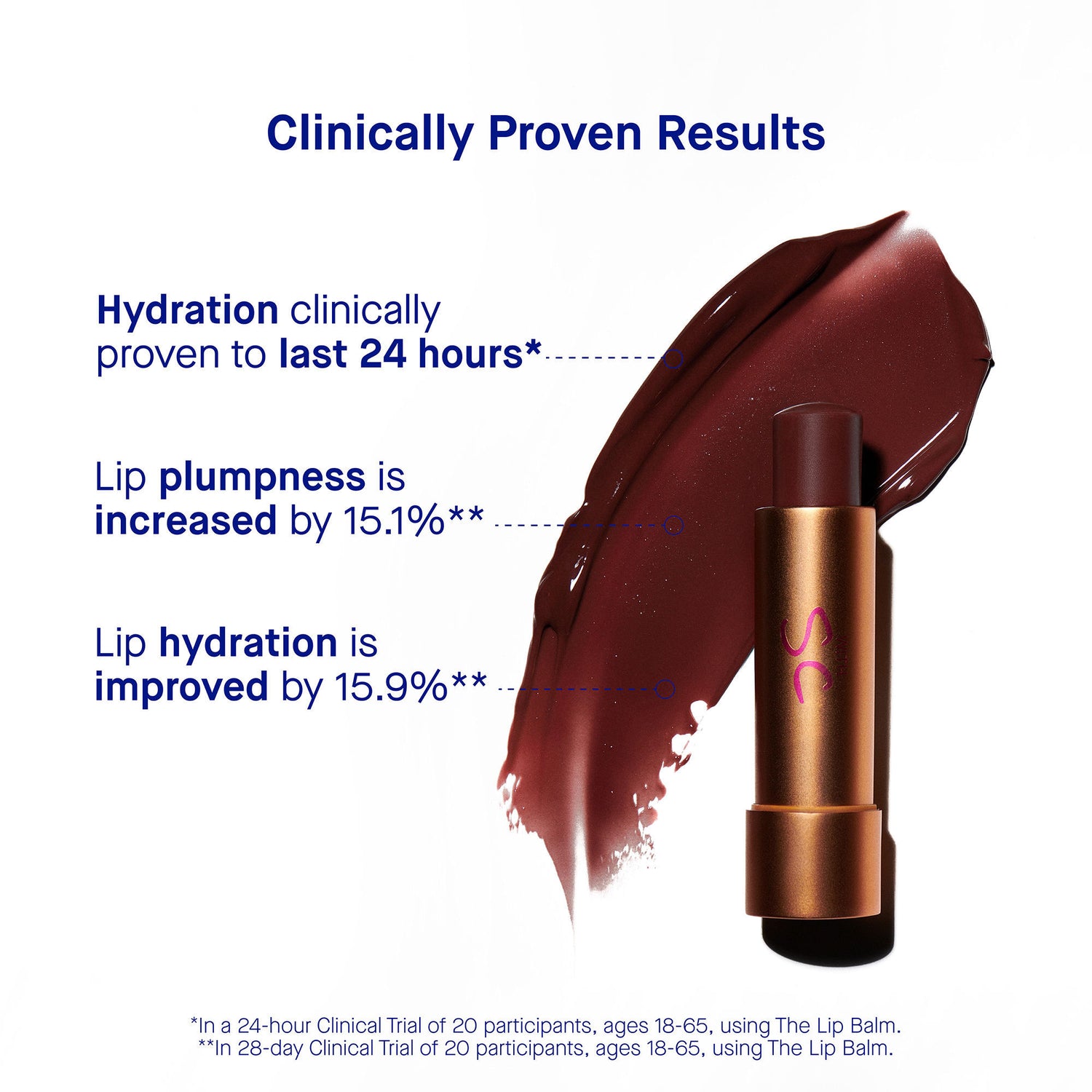 Clinically Proven Results

Hydration clinically proven to last 24 hours*

Lip plumpness is increased by 15.1%**

Lip hydration is improved by 15.9%**

SC

*In a 24-hour Clinical Trial of 20 participants, ages 18-65, using The Lip Balm.
**In 28-day Clinical Trial of 20 participants, ages 18-65, using The Lip Balm.